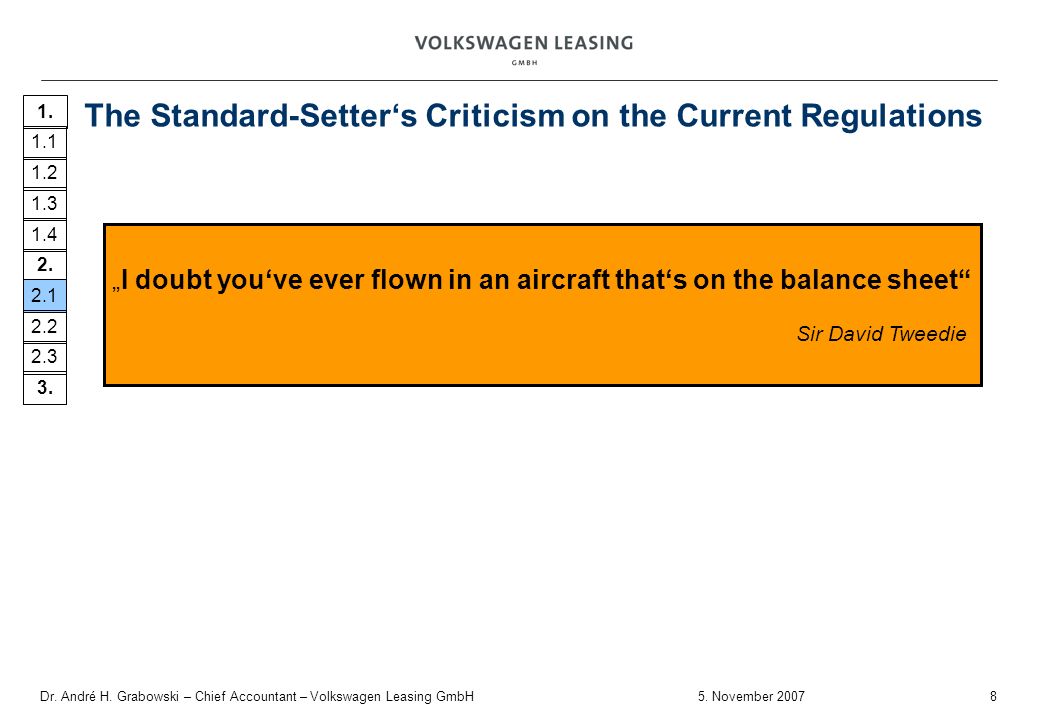 VOLKSWAGEN LEASING
GMBH

1.
1.1
1.2
1.3
1.4
2.
2.1
2.2
2.3
3.

The Standard-Setter‘s Criticism on the Current Regulations

„I doubt you‘ve ever flown in an aircraft that‘s on the balance sheet“

Sir David Tweedie

Dr. André H. Grabowski – Chief Accountant – Volkswagen Leasing GmbH 5. November 2007 8